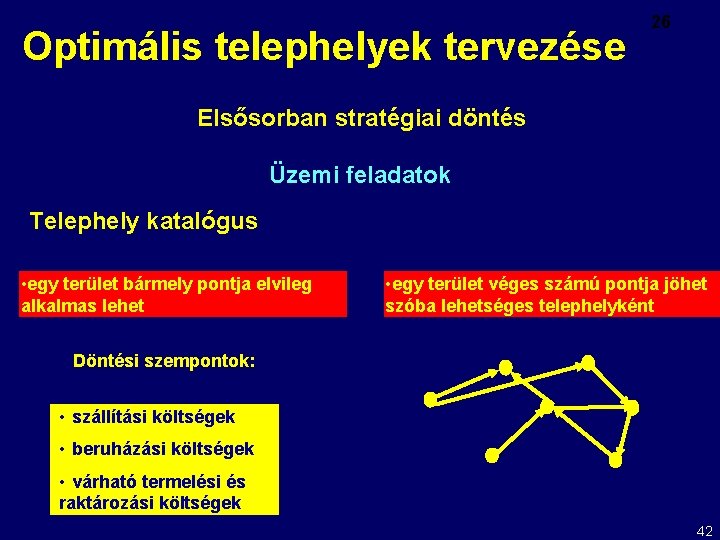 26

Optimális telephelyek tervezése

Elsősorban stratégiai döntés

Üzemi feladatok

Telephely katalógus

•egy terület bármely pontja elvileg alkalmas lehet

•egy terület véges számú pontja jöhet szóba lehetséges telephelyként

Döntési szempontok:

• szállítási költségek

• beruházási költségek

• várható termelési és raktározási költségek

42